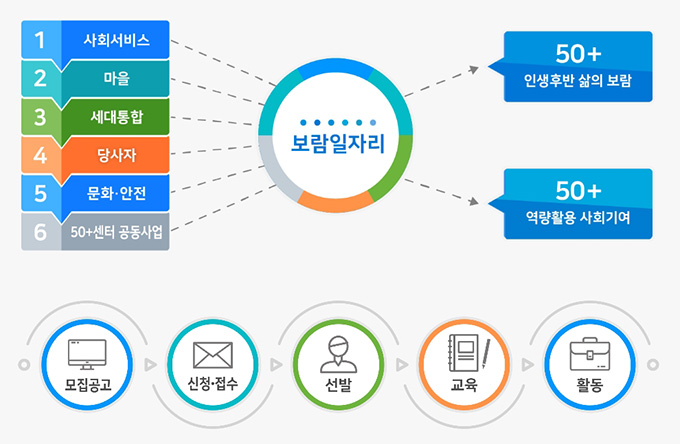 1 사회서비스
2 마을
3 세대통합
4 당사자
5 문화·안전
6 50+센터 공동사업

보람일자리

50+
인생후반 삶의 보람

50+
역량활용 사회기여

모집공고
신청·접수
선발
교육
활동